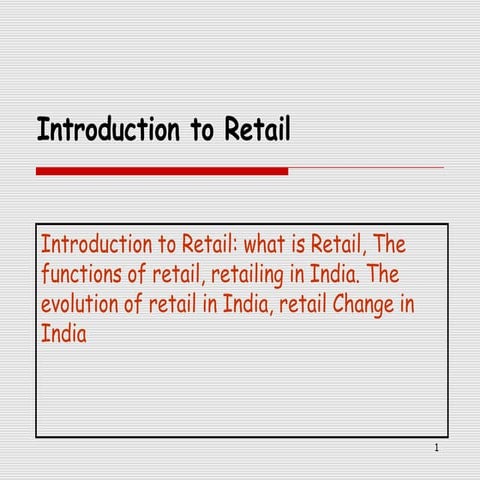 Introduction to Retail

Introduction to Retail: what is Retail, The functions of retail, retailing in India. The evolution of retail in India, retail Change in India

1